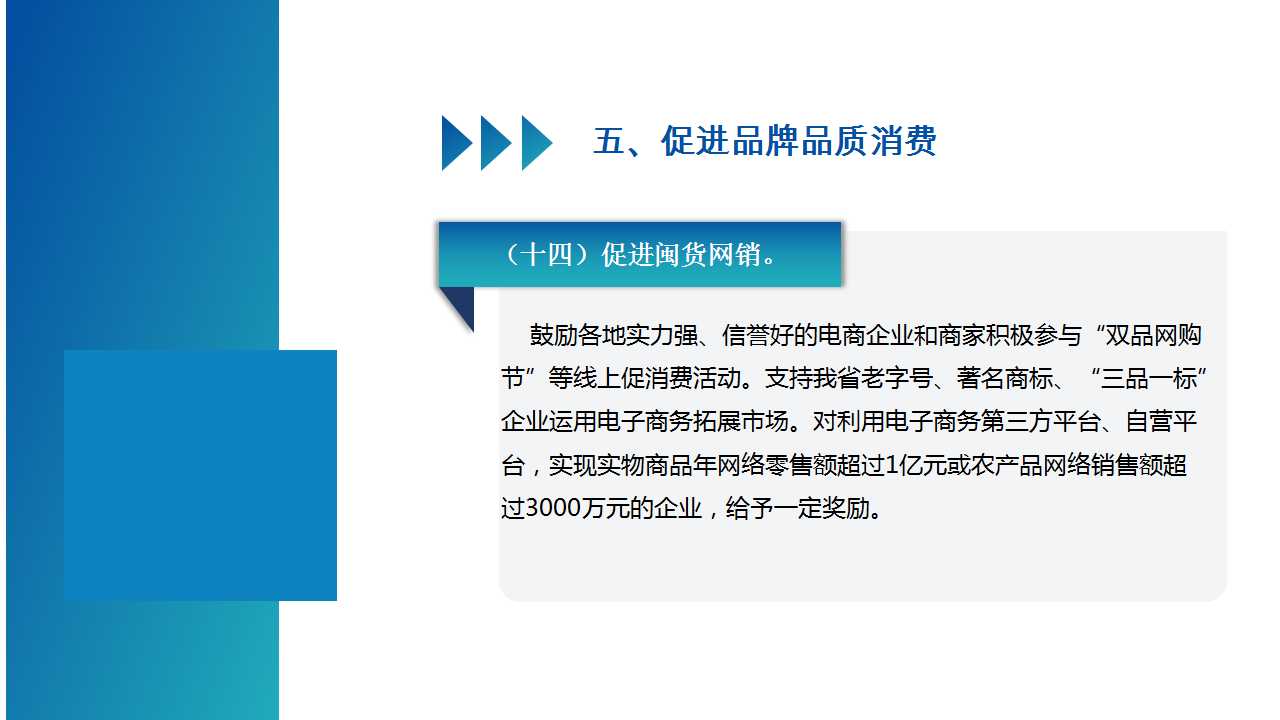 五、促进品牌品质消费

（十四）促进闽货网销。

鼓励各地实力强、信誉好的电商企业和商家积极参与“双品网购节”等线上促消费活动。支持我省老字号、著名商标、“三品一标”企业运用电子商务拓展市场。对利用电子商务第三方平台、自营平台，实现实物商品年网络零售额超过1亿元或农产品网络销售额超过3000万元的企业，给予一定奖励。